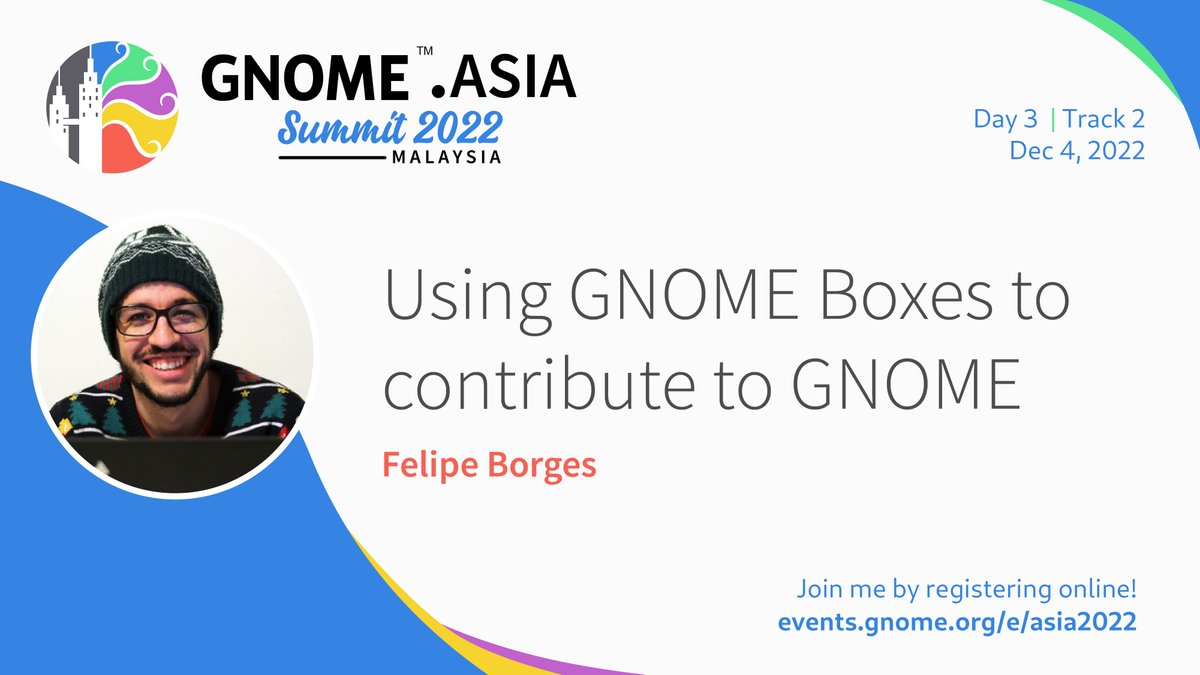 GNOME™.ASIA
Summit 2022
MALAYSIA

Day 3 | Track 2
Dec 4, 2022

Using GNOME Boxes to contribute to GNOME

Felipe Borges

Join me by registering online!
events.gnome.org/e/asia2022